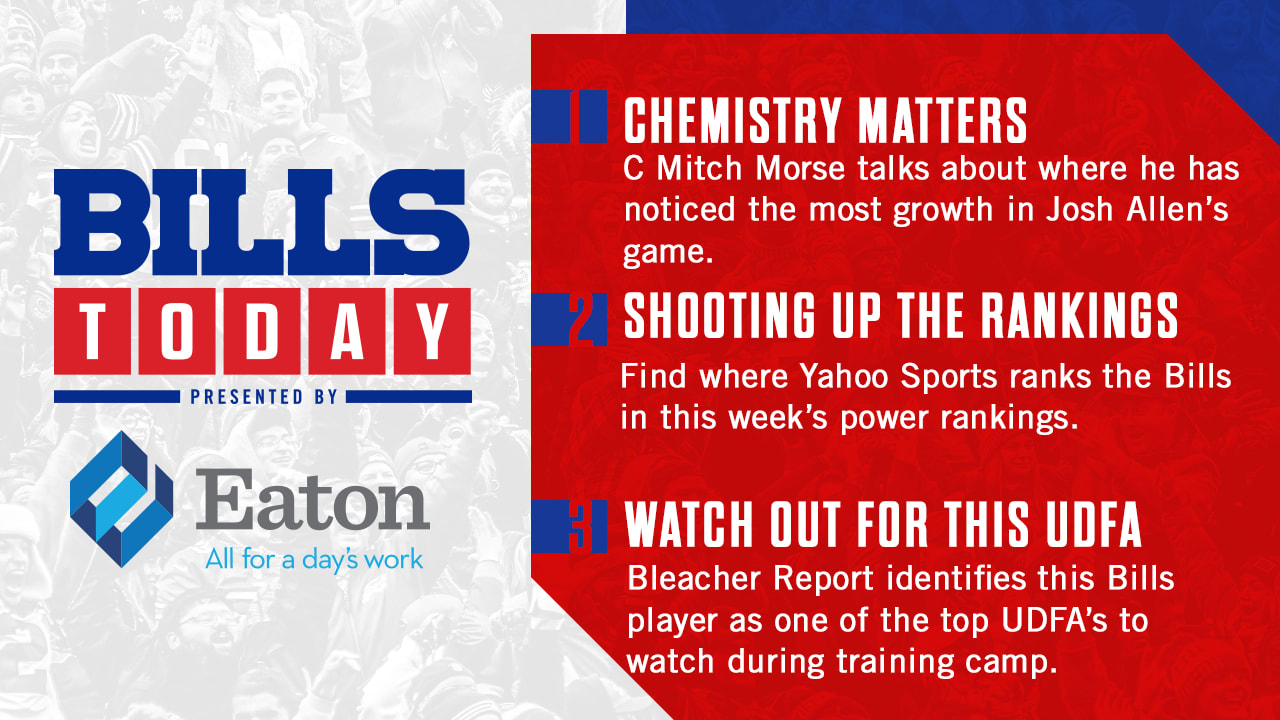 BILLS
TODAY
PRESENTED BY
Eaton
All for a day's work

1 CHEMISTRY MATTERS
C Mitch Morse talks about where he has noticed the most growth in Josh Allen's game.

2 SHOOTING UP THE RANKINGS
Find where Yahoo Sports ranks the Bills in this week's power rankings.

3 WATCH OUT FOR THIS UDFA
Bleacher Report identifies this Bills player as one of the top UDFA's to watch during training camp.